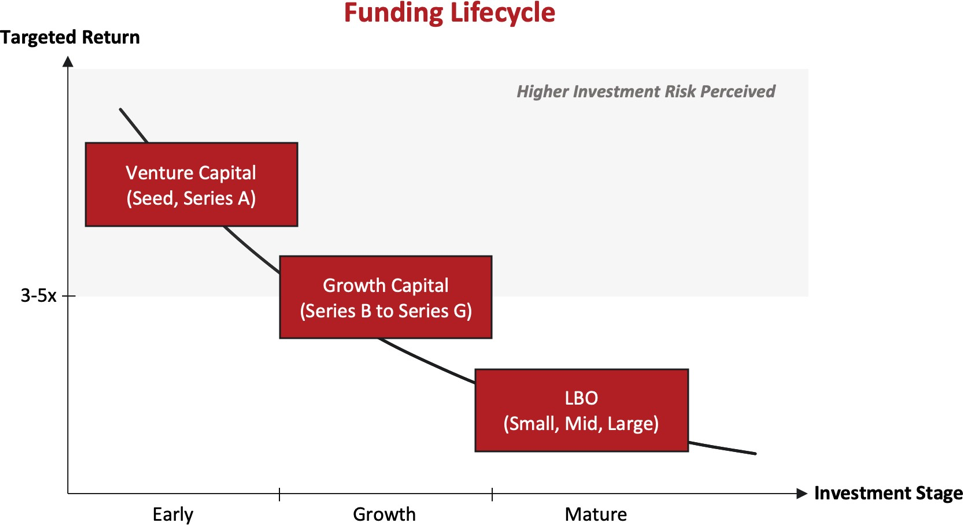 Funding Lifecycle

Targeted Return

Higher Investment Risk Perceived

Venture Capital
(Seed, Series A)

3-5x

Growth Capital
(Series B to Series G)

LBO
(Small, Mid, Large)

Investment Stage

Early

Growth

Mature